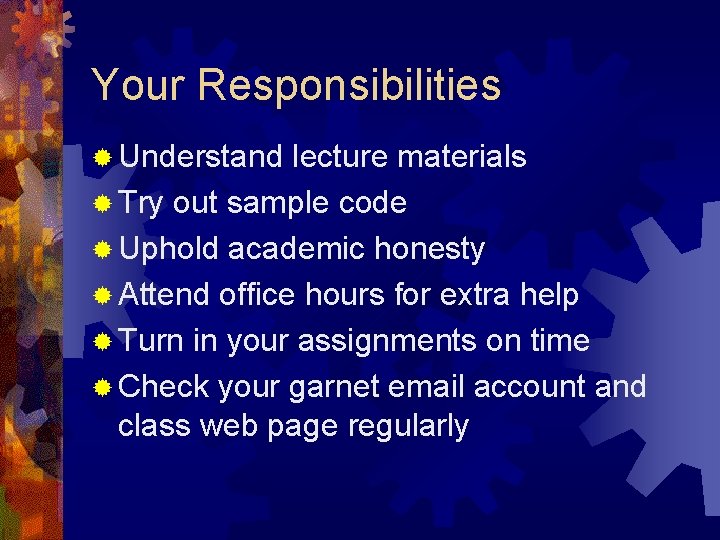 Your Responsibilities

• Understand lecture materials
• Try out sample code
• Uphold academic honesty
• Attend office hours for extra help
• Turn in your assignments on time
• Check your garnet email account and class web page regularly